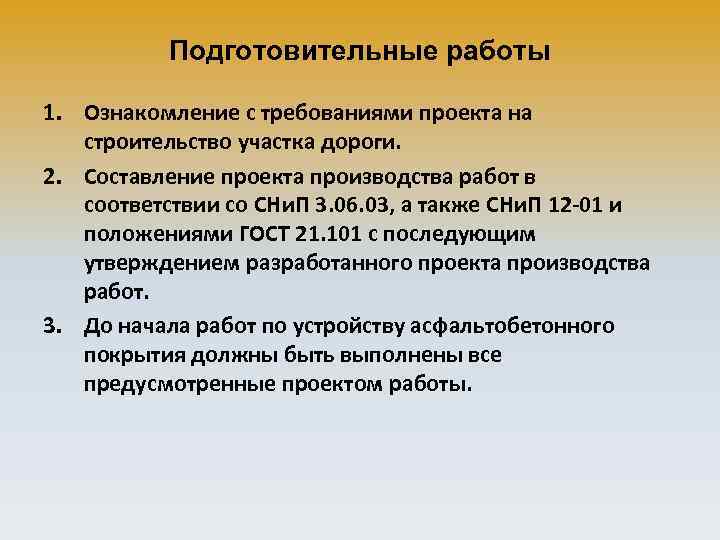 Подготовительные работы

1. Ознакомление с требованиями проекта на строительство участка дороги.

2. Составление проекта производства работ в соответствии со СНиП 3.06.03, а также СНиП 12-01 и положениями ГОСТ 21.101 с последующим утверждением разработанного проекта производства работ.

3. До начала работ по устройству асфальтобетонного покрытия должны быть выполнены все предусмотренные проектом работы.